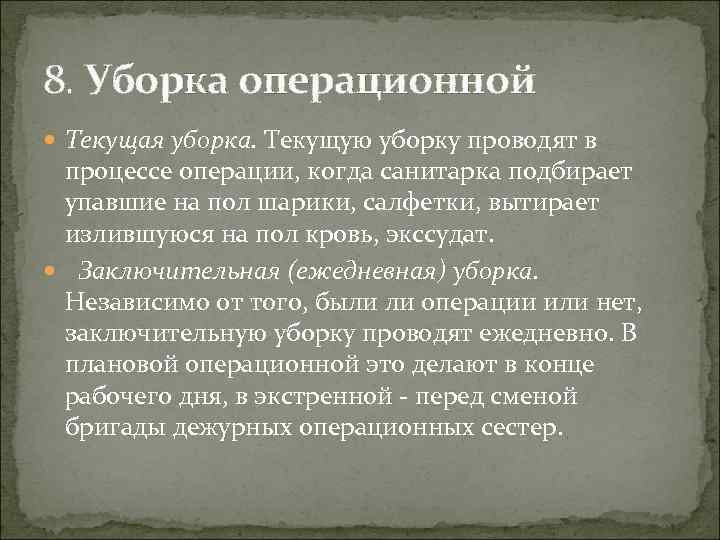 8. Уборка операционной

Текущая уборка. Текущую уборку проводят в процессе операции, когда санитарка подбирает упавшие на пол шарики, салфетки, вытирает излившуюся на пол кровь, экссудат.

Заключительная (ежедневная) уборка. Независимо от того, были ли операции или нет, заключительную уборку проводят ежедневно. В плановой операционной это делают в конце рабочего дня, в экстренной - перед сменой бригады дежурных операционных сестер.